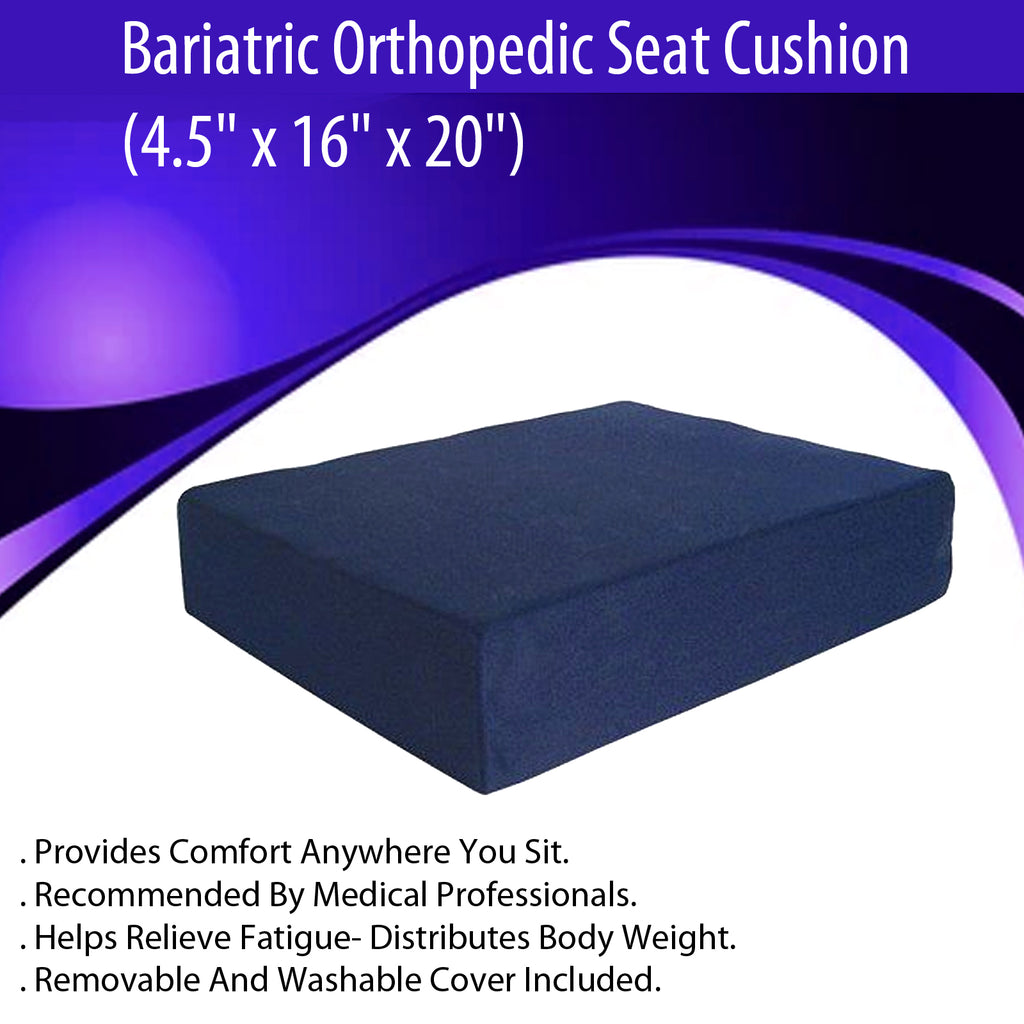 Bariatric Orthopedic Seat Cushion
(4.5" x 16" x 20")

. Provides Comfort Anywhere You Sit.
. Recommended By Medical Professionals.
. Helps Relieve Fatigue- Distributes Body Weight.
. Removable And Washable Cover Included.